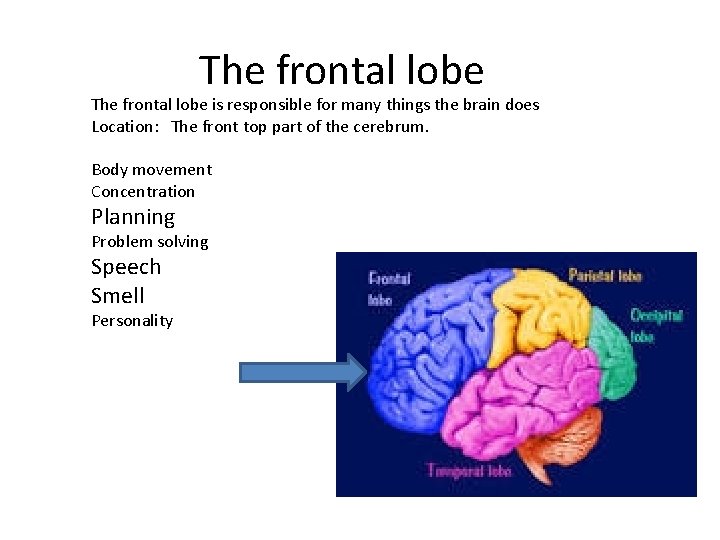 The frontal lobe

The frontal lobe is responsible for many things the brain does
Location: The front top part of the cerebrum.

Body movement
Concentration
Planning
Problem solving
Speech
Smell
Personality

Frontal lobe
Parietal lobe
Occipital lobe
Temporal lobe